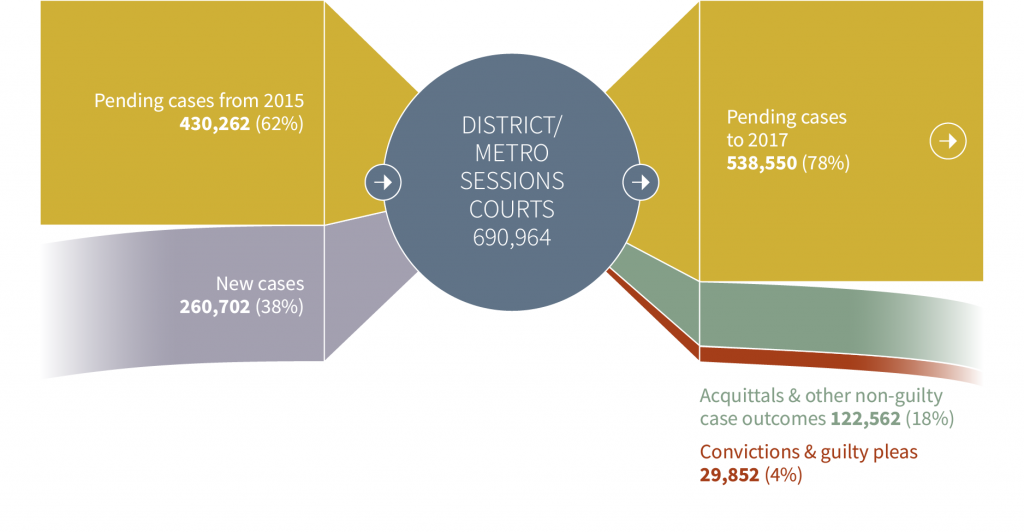 Pending cases from 2015
430,262 (62%)

New cases
260,702 (38%)

DISTRICT/ METRO SESSIONS COURTS
690,964

Pending cases to 2017
538,550 (78%)

Acquittals & other non-guilty case outcomes 122,562 (18%)

Convictions & guilty pleas
29,852 (4%)